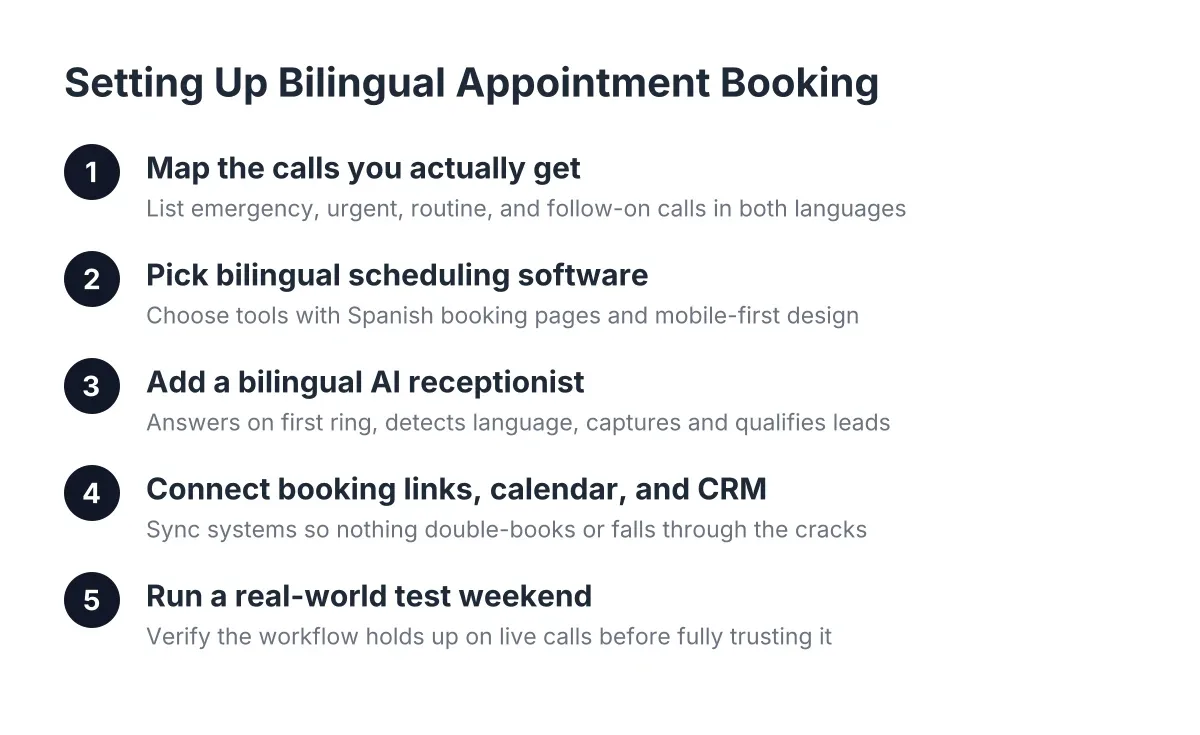 Setting Up Bilingual Appointment Booking

1
Map the calls you actually get
List emergency, urgent, routine, and follow-on calls in both languages

2
Pick bilingual scheduling software
Choose tools with Spanish booking pages and mobile-first design

3
Add a bilingual AI receptionist
Answers on first ring, detects language, captures and qualifies leads

4
Connect booking links, calendar, and CRM
Sync systems so nothing double-books or falls through the cracks

5
Run a real-world test weekend
Verify the workflow holds up on live calls before fully trusting it